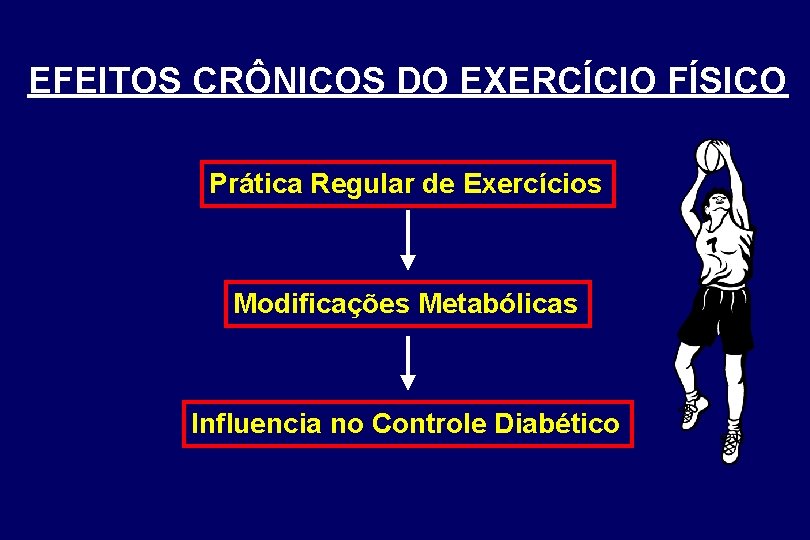 EFEITOS CRÔNICOS DO EXERCÍCIO FÍSICO

Prática Regular de Exercícios

Modificações Metabólicas

Influencia no Controle Diabético

1